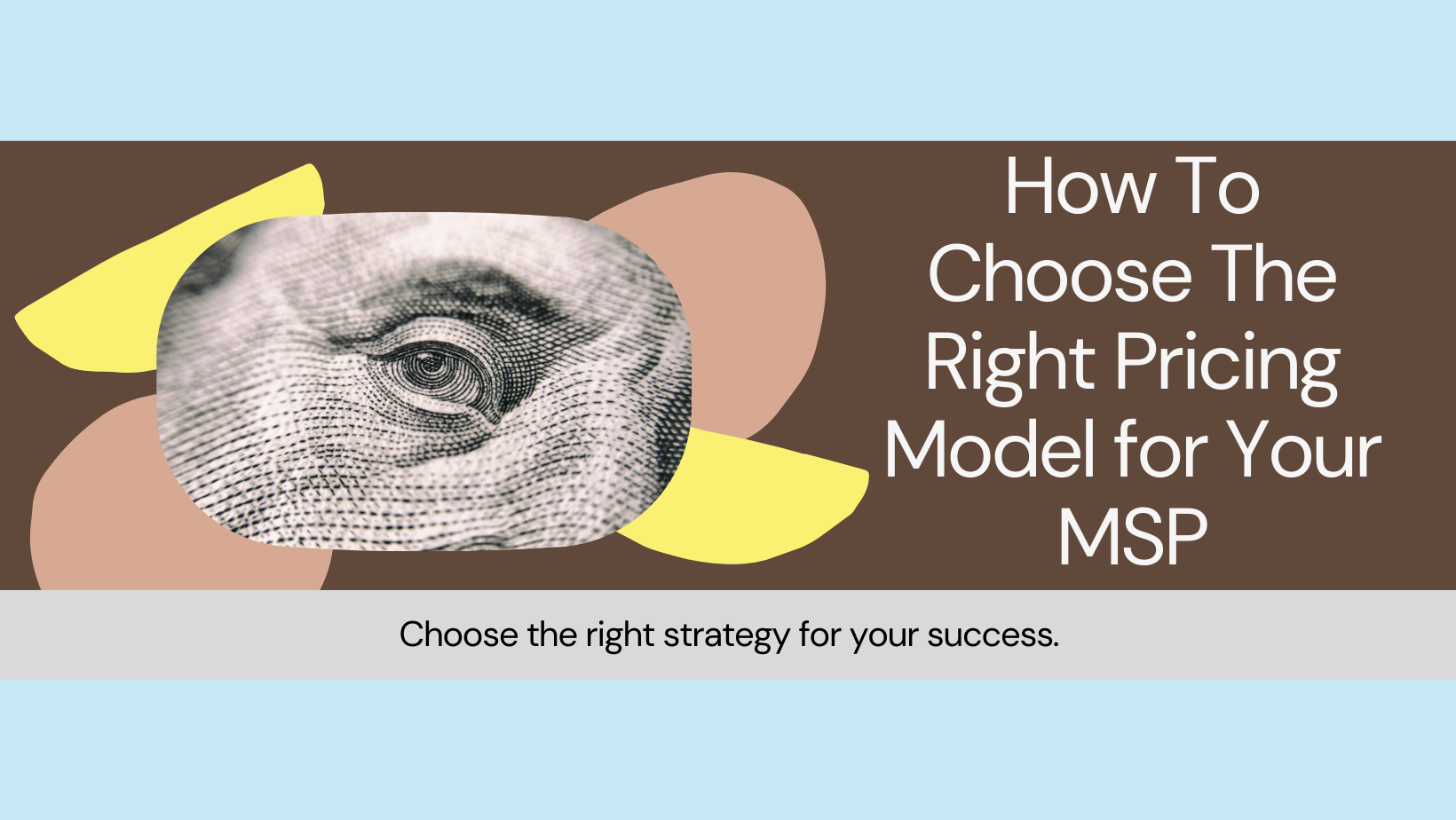 How To Choose The Right Pricing Model for Your MSP

Choose the right strategy for your success.